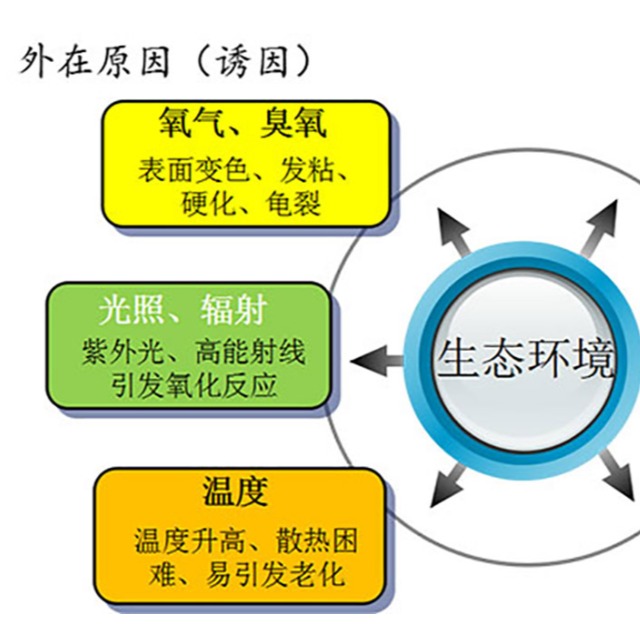 外在原因（诱因）

氧气、臭氧
表面变色、发粘、硬化、龟裂

光照、辐射
紫外光、高能射线引发氧化反应

温度
温度升高、散热困难、易引发老化

生态环境